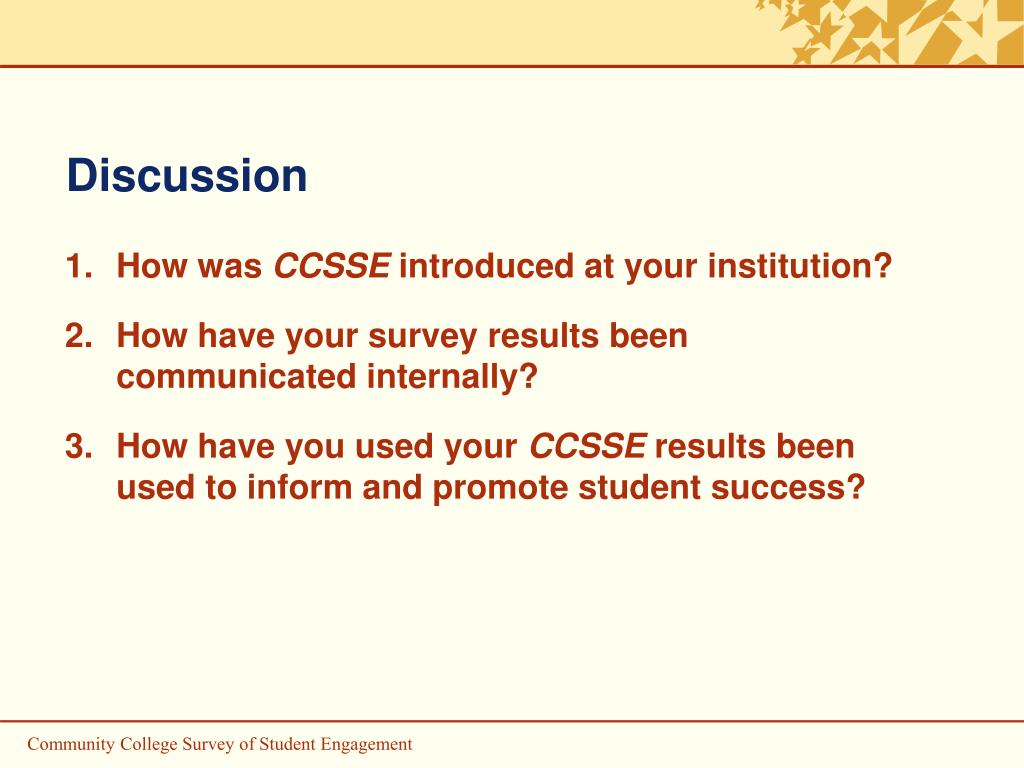 Discussion

1. How was CCSSE introduced at your institution?

2. How have your survey results been communicated internally?

3. How have you used your CCSSE results been used to inform and promote student success?

Community College Survey of Student Engagement